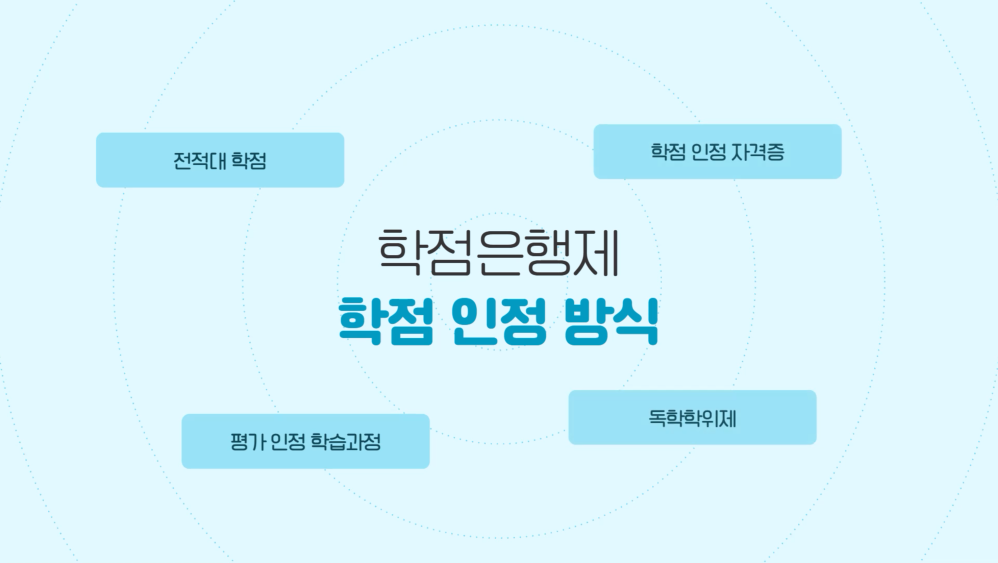 전적대 학점

학점 인정 자격증

학점은행제
학점 인정 방식

평가 인정 학습과정

독학학위제